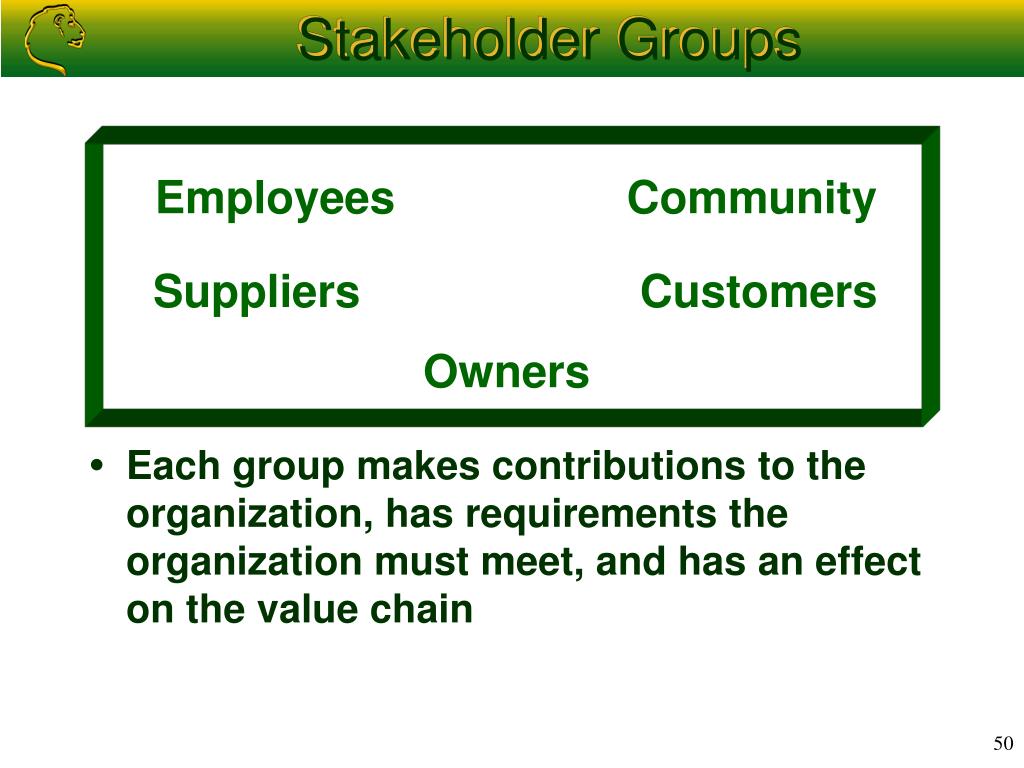 Stakeholder Groups

Employees

Community

Suppliers

Customers

Owners

• Each group makes contributions to the organization, has requirements the organization must meet, and has an effect on the value chain

50